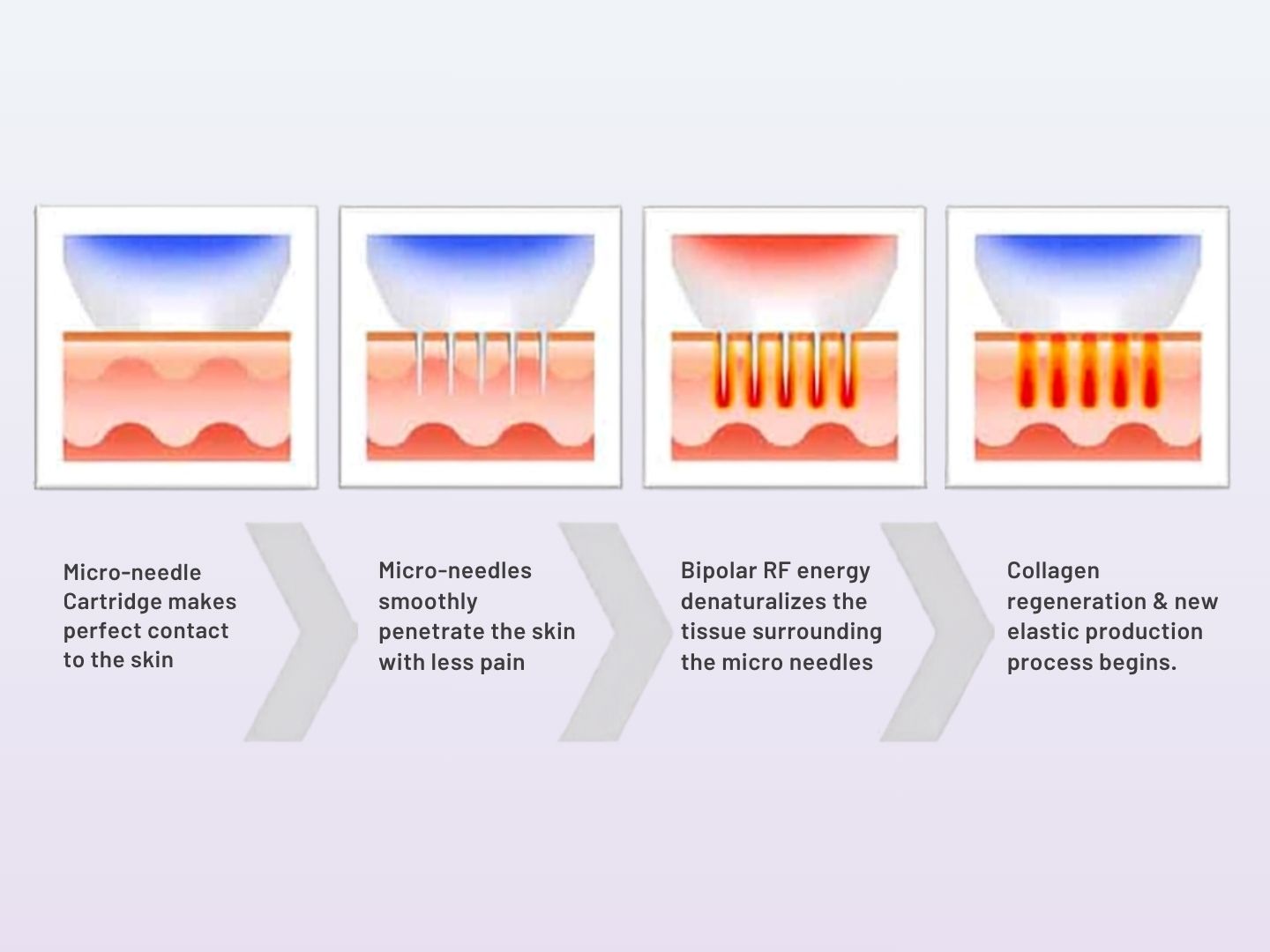 Micro-needle Cartridge makes perfect contact to the skin

Micro-needles smoothly penetrate the skin with less pain

Bipolar RF energy denaturalizes the tissue surrounding the micro needles

Collagen regeneration & new elastic production process begins.